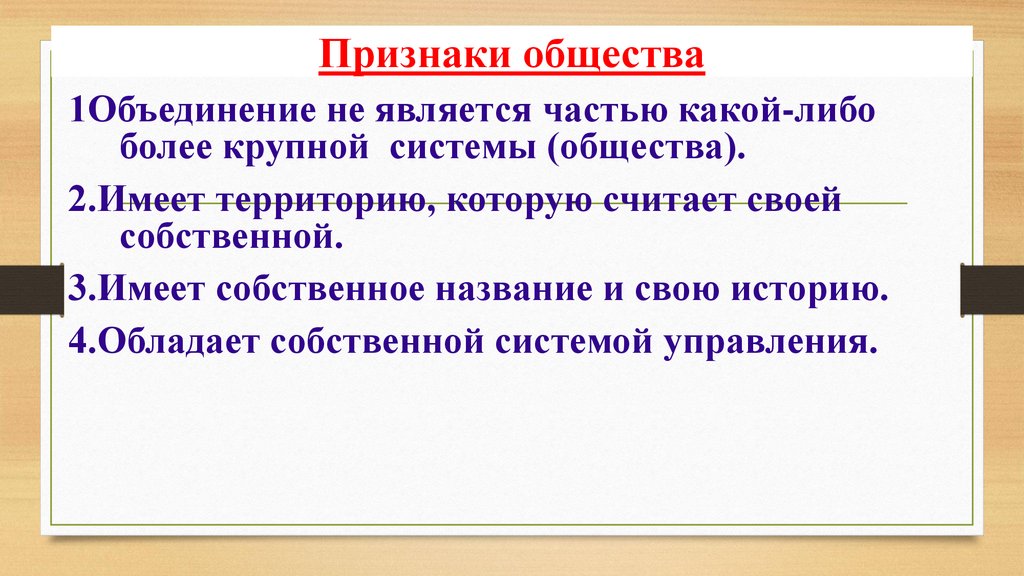 Признаки общества

1Объединение не является частью какой-либо более крупной системы (общества).

2.Имеет территорию, которую считает своей собственной.

3.Имеет собственное название и свою историю.

4.Обладает собственной системой управления.